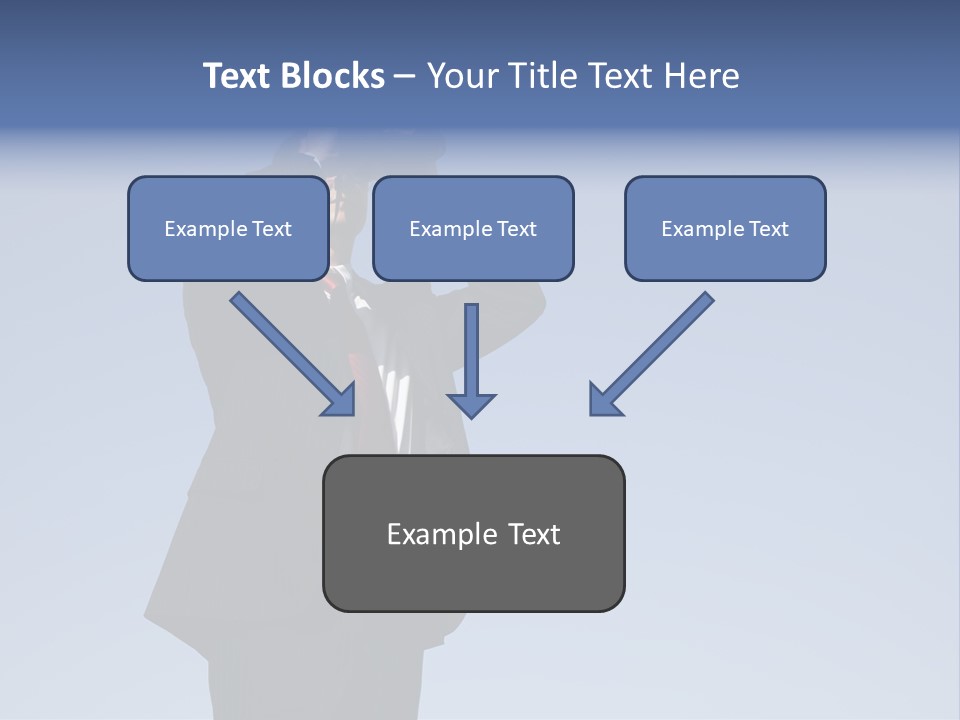 Text Blocks – Your Title Text Here

Example Text

Example Text

Example Text

Example Text